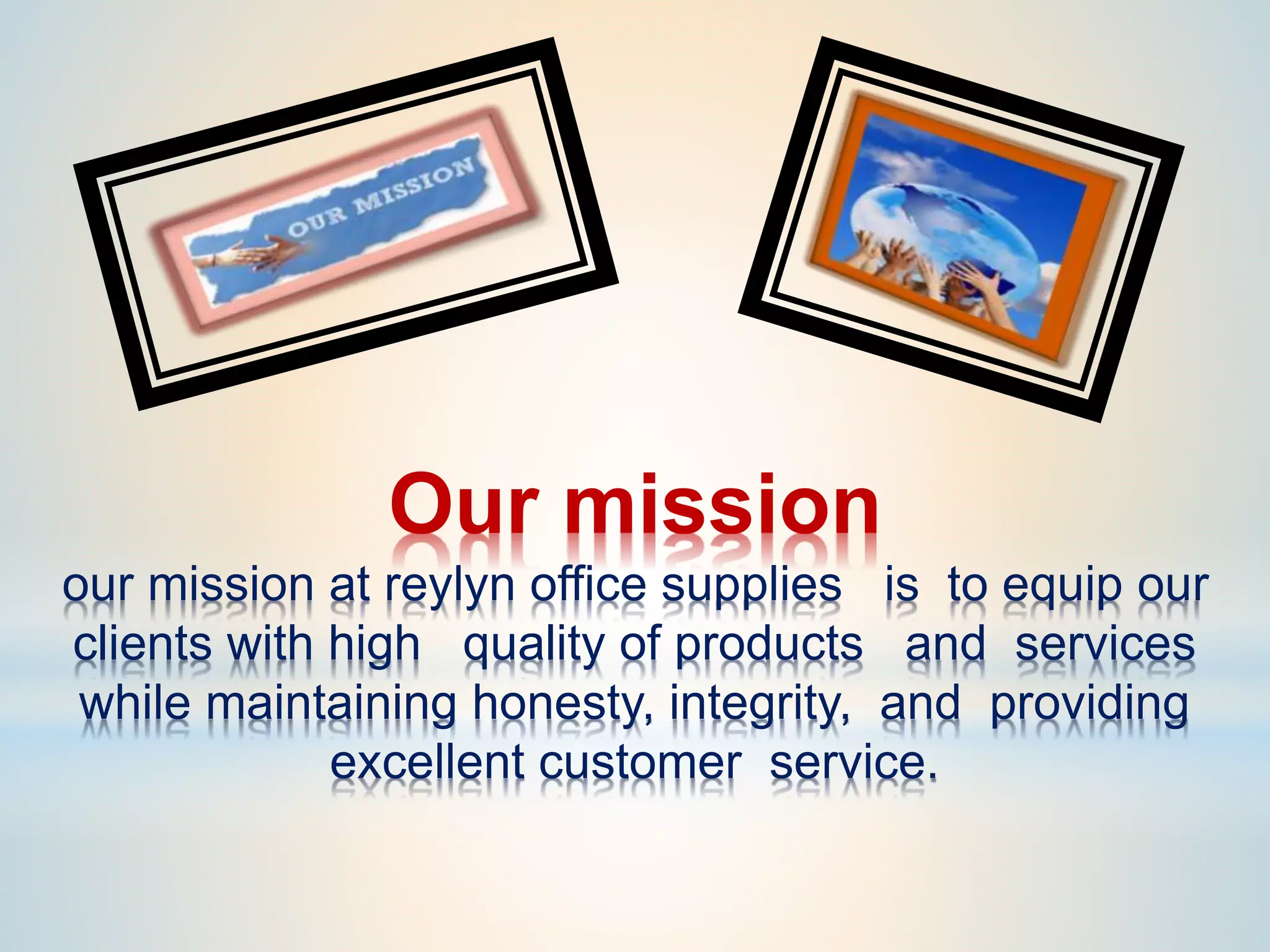 OUR MISSION

Our mission

our mission at reylyn office supplies is to equip our clients with high quality of products and services while maintaining honesty, integrity, and providing excellent customer service.